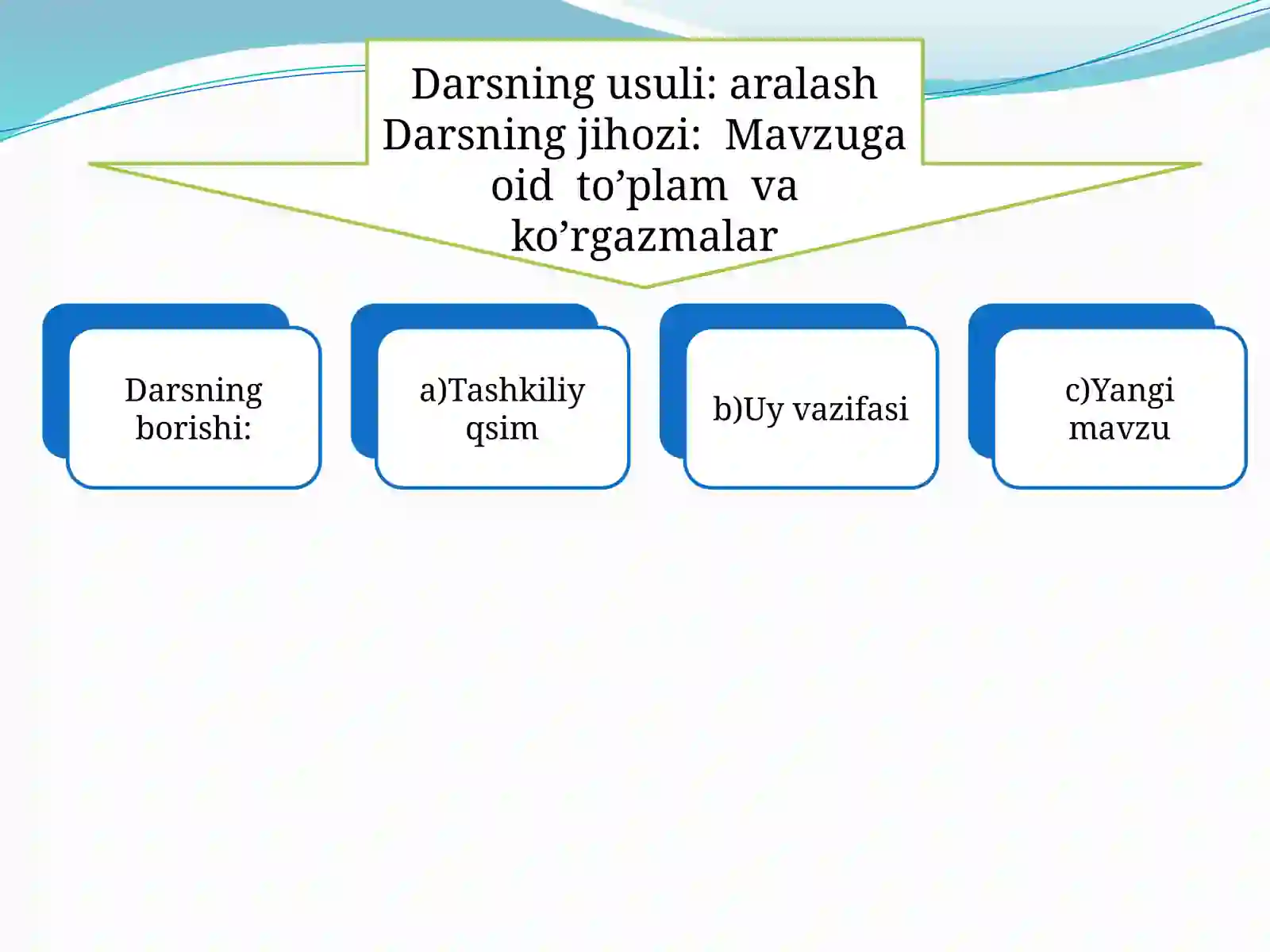 Darsning usuli: aralash
Darsning jihozi: Mavzuga oid to’plam va ko’rgazmalar

Darsning borishi:

a)Tashkiliy qsim

b)Uy vazifasi

c)Yangi mavzu